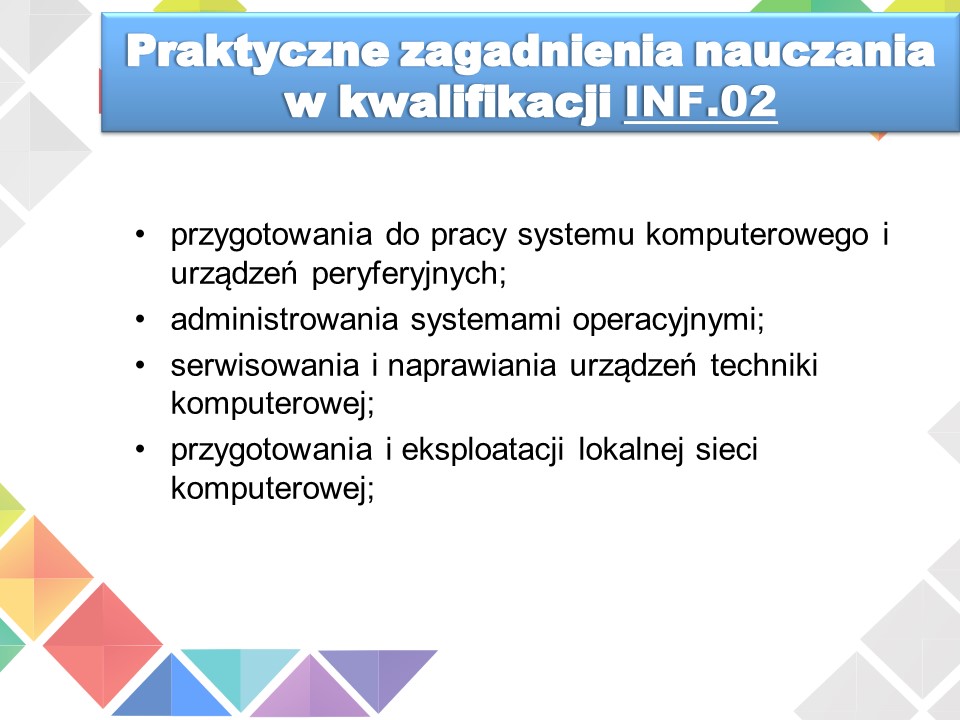 Praktyczne zagadnienia nauczania w kwalifikacji INF.02

• przygotowania do pracy systemu komputerowego i urządzeń peryferyjnych;
• administrowania systemami operacyjnymi;
• serwisowania i naprawiania urządzeń techniki komputerowej;
• przygotowania i eksploatacji lokalnej sieci komputerowej;